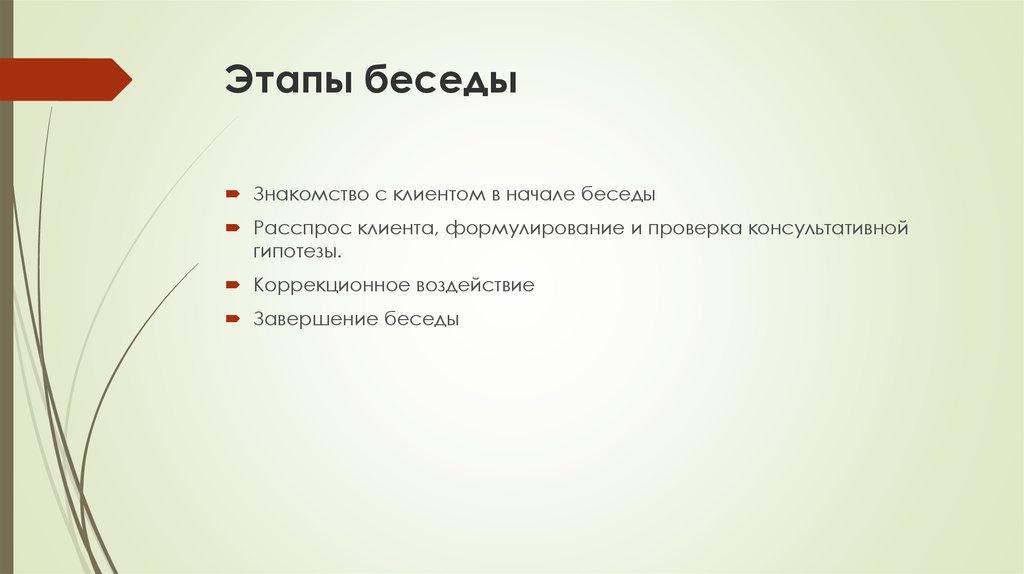 Этапы беседы

Знакомство с клиентом в начале беседы

Расспрос клиента, формулирование и проверка консультативной гипотезы.

Коррекционное воздействие

Завершение беседы